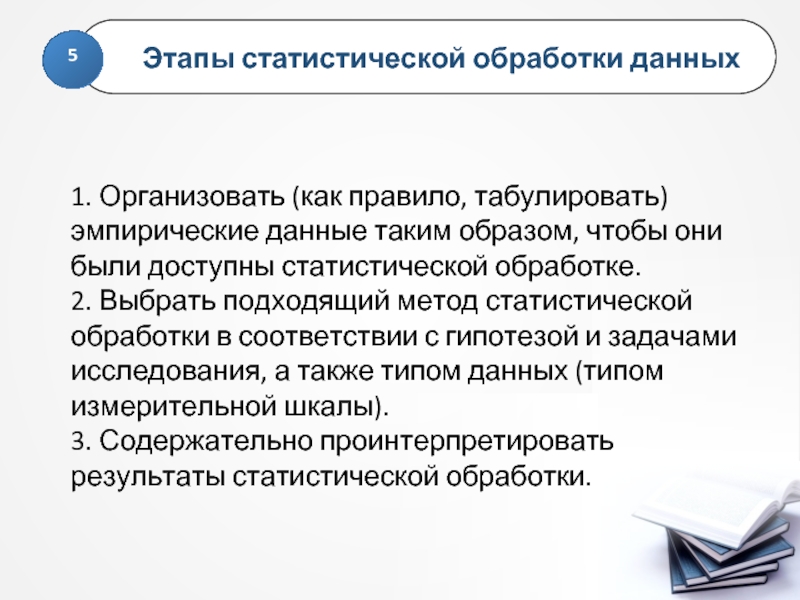 5

Этапы статистической обработки данных

1. Организовать (как правило, табулировать) эмпирические данные таким образом, чтобы они были доступны статистической обработке.
2. Выбрать подходящий метод статистической обработки в соответствии с гипотезой и задачами исследования, а также типом данных (типом измерительной шкалы).
3. Содержательно проинтерпретировать результаты статистической обработки.